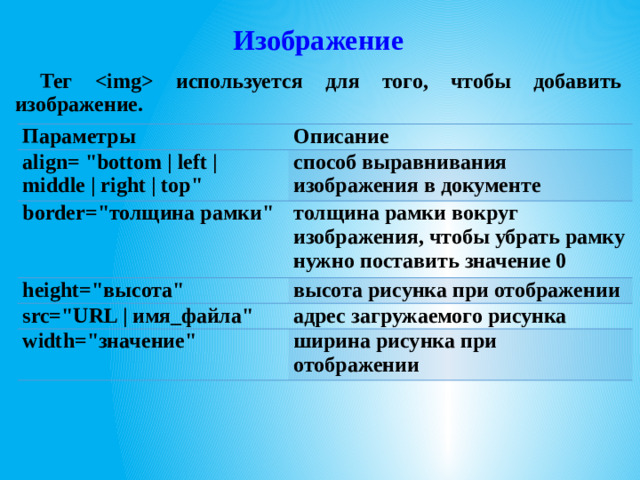 Изображение

Тег <img> используется для того, чтобы добавить изображение.

| Параметры | Описание |
|---|---|
| align= "bottom \| left \| middle \| right \| top" | способ выравнивания изображения в документе |
| border="толщина рамки" | толщина рамки вокруг изображения, чтобы убрать рамку нужно поставить значение 0 |
| height="высота" | высота рисунка при отображении |
| src="URL \| имя_файла" | адрес загружаемого рисунка |
| width="значение" | ширина рисунка при отображении |